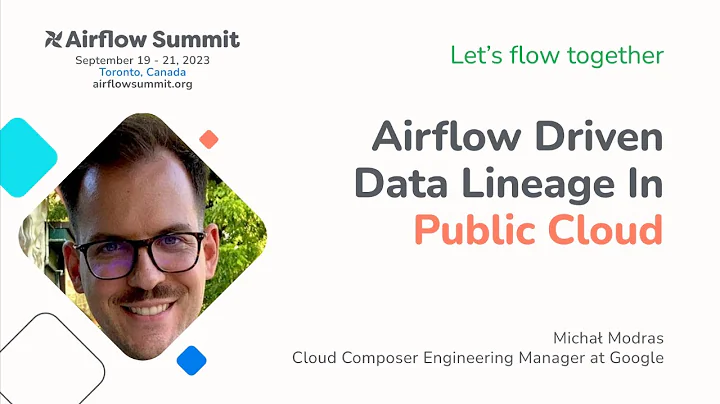 Airflow Summit
September 19 - 21, 2023
Toronto, Canada
airflowsummit.org

Let's flow together

Airflow Driven Data Lineage In Public Cloud

Michał Modras
Cloud Composer Engineering Manager at Google